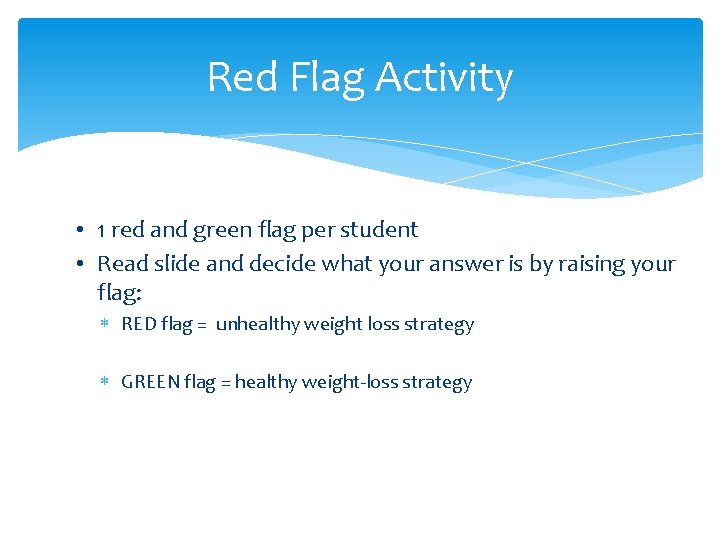 Red Flag Activity

• 1 red and green flag per student
• Read slide and decide what your answer is by raising your flag:
  * RED flag = unhealthy weight loss strategy

  * GREEN flag = healthy weight-loss strategy